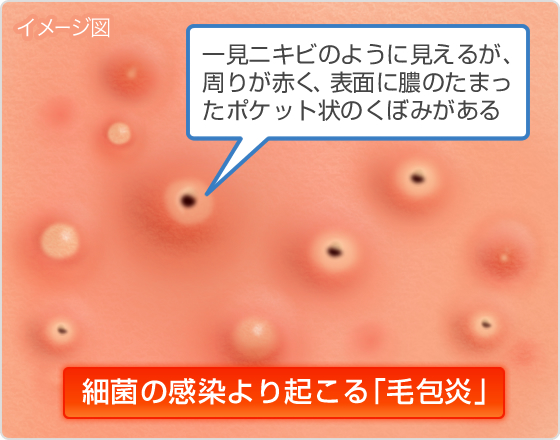 イメージ図

一見ニキビのように見えるが、周りが赤く、表面に膿のたまったポケット状のくぼみがある

細菌の感染より起こる「毛包炎」